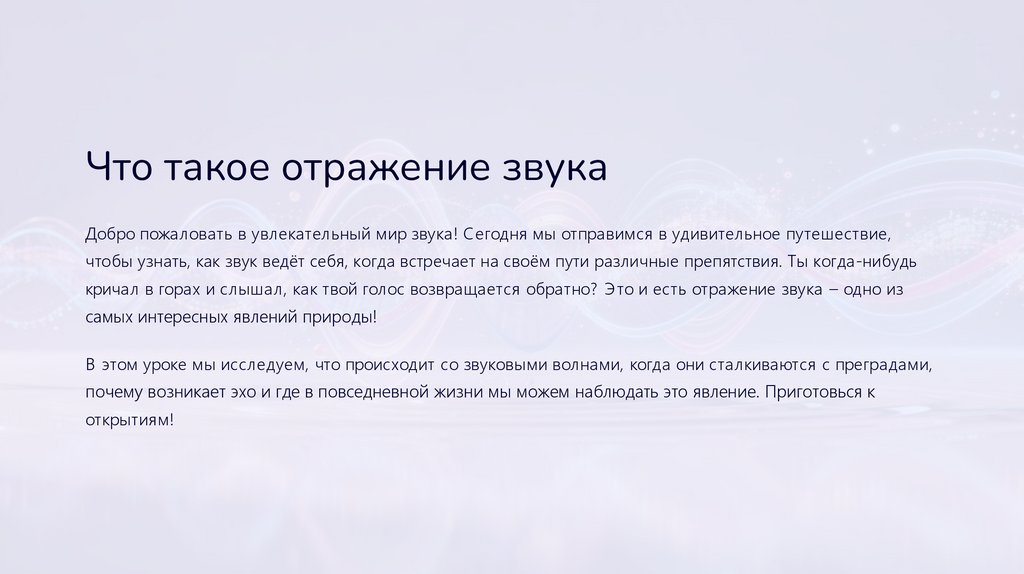 Что такое отражение звука

Добро пожаловать в увлекательный мир звука! Сегодня мы отправимся в удивительное путешествие, чтобы узнать, как звук ведёт себя, когда встречает на своём пути различные препятствия. Ты когда-нибудь кричал в горах и слышал, как твой голос возвращается обратно? Это и есть отражение звука – одно из самых интересных явлений природы!

В этом уроке мы исследуем, что происходит со звуковыми волнами, когда они сталкиваются с преградами, почему возникает эхо и где в повседневной жизни мы можем наблюдать это явление. Приготовься к открытиям!